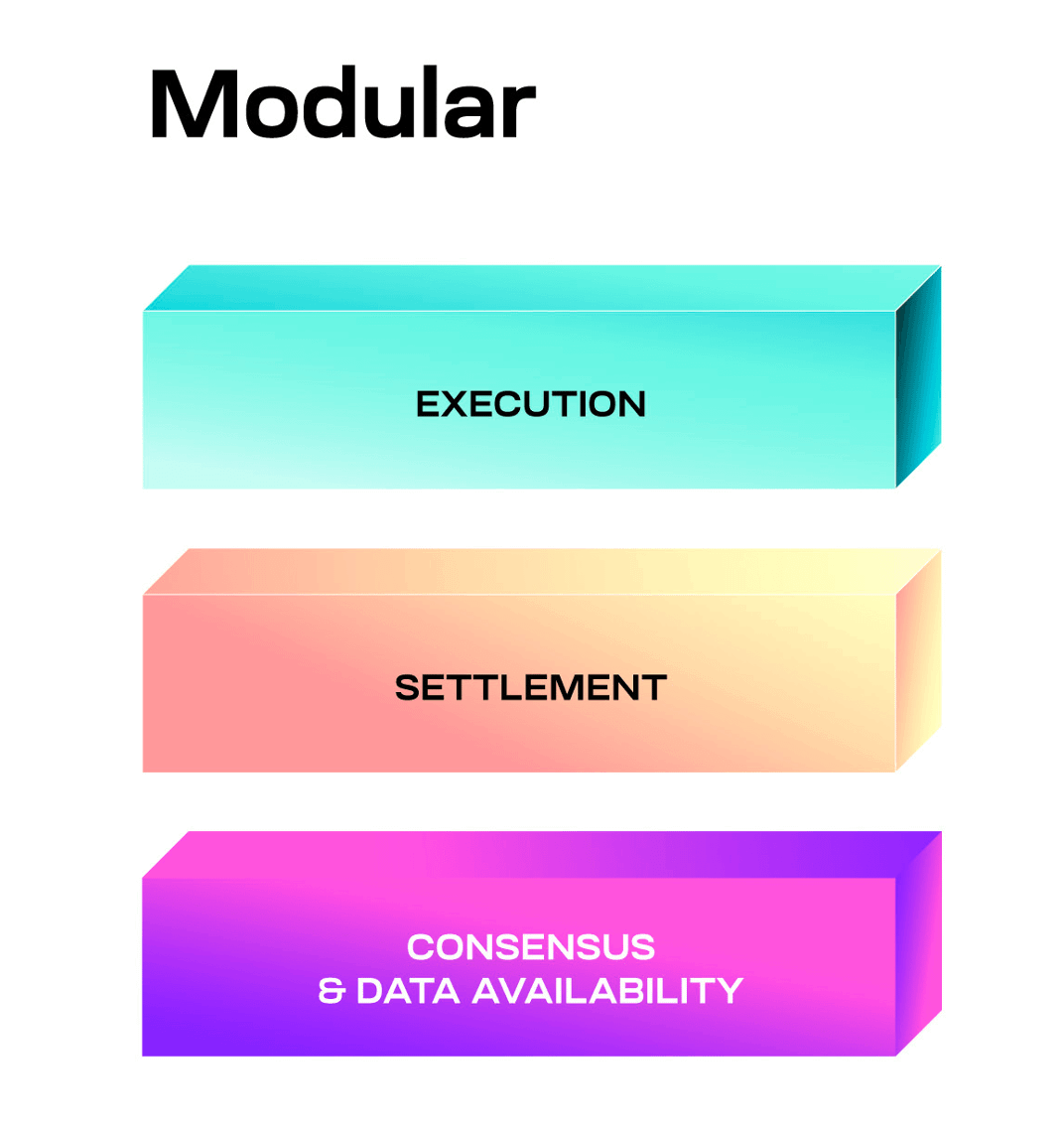 Modular

EXECUTION

SETTLEMENT

CONSENSUS
& DATA AVAILABILITY